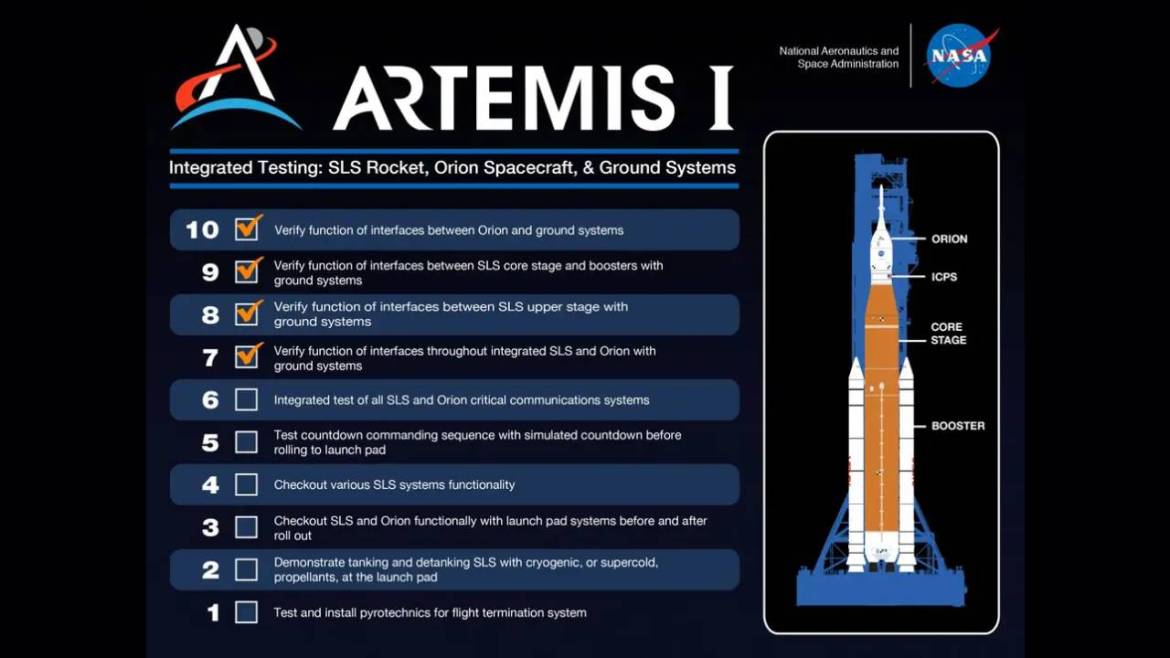 ARTEMIS I

National Aeronautics and Space Administration

NASA

Integrated Testing: SLS Rocket, Orion Spacecraft, & Ground Systems

10 Verify function of interfaces between Orion and ground systems

9 Verify function of interfaces between SLS core stage and boosters with ground systems

8 Verify function of interfaces between SLS upper stage with ground systems

7 Verify function of interfaces throughout integrated SLS and Orion with ground systems

6 Integrated test of all SLS and Orion critical communications systems

5 Test countdown commanding sequence with simulated countdown before rolling to launch pad

4 Checkout various SLS systems functionality

3 Checkout SLS and Orion functionally with launch pad systems before and after roll out

2 Demonstrate tanking and detanking SLS with cryogenic, or supercold, propellants, at the launch pad

1 Test and install pyrotechnics for flight termination system

ORION

ICPS

CORE STAGE

BOOSTER